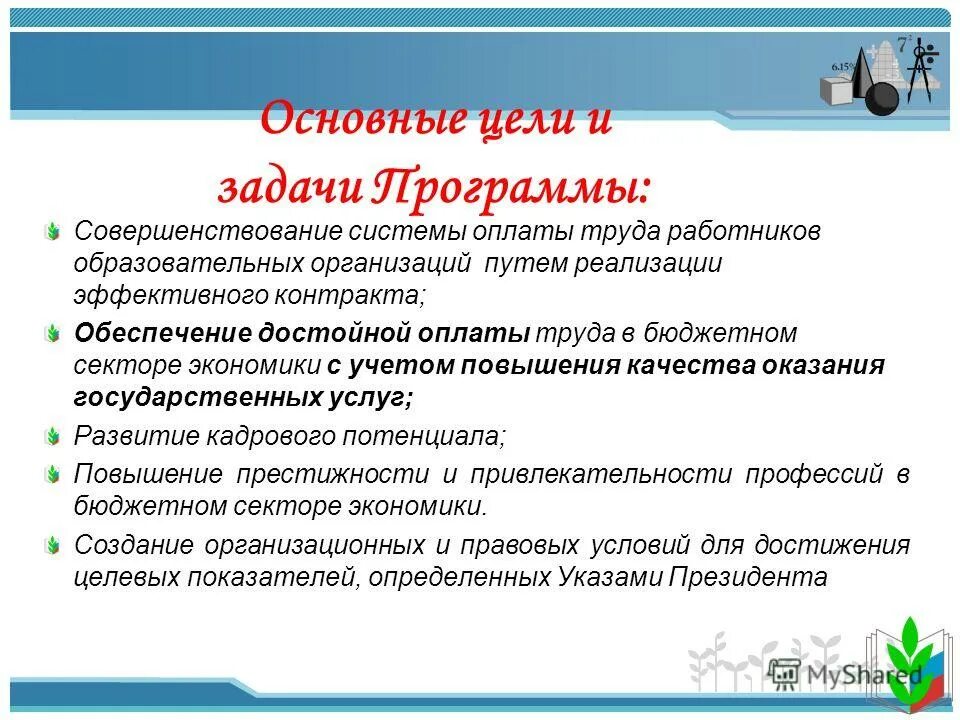 6.15%

$7^2$

Основные цели и задачи Программы:

Совершенствование системы оплаты труда работников образовательных организаций путем реализации эффективного контракта;

Обеспечение достойной оплаты труда в бюджетном секторе экономики с учетом повышения качества оказания государственных услуг;

Развитие кадрового потенциала;

Повышение престижности и привлекательности профессий в бюджетном секторе экономики.

Создание организационных и правовых условий для достижения целевых показателей, определенных Указами Президента

MyShared